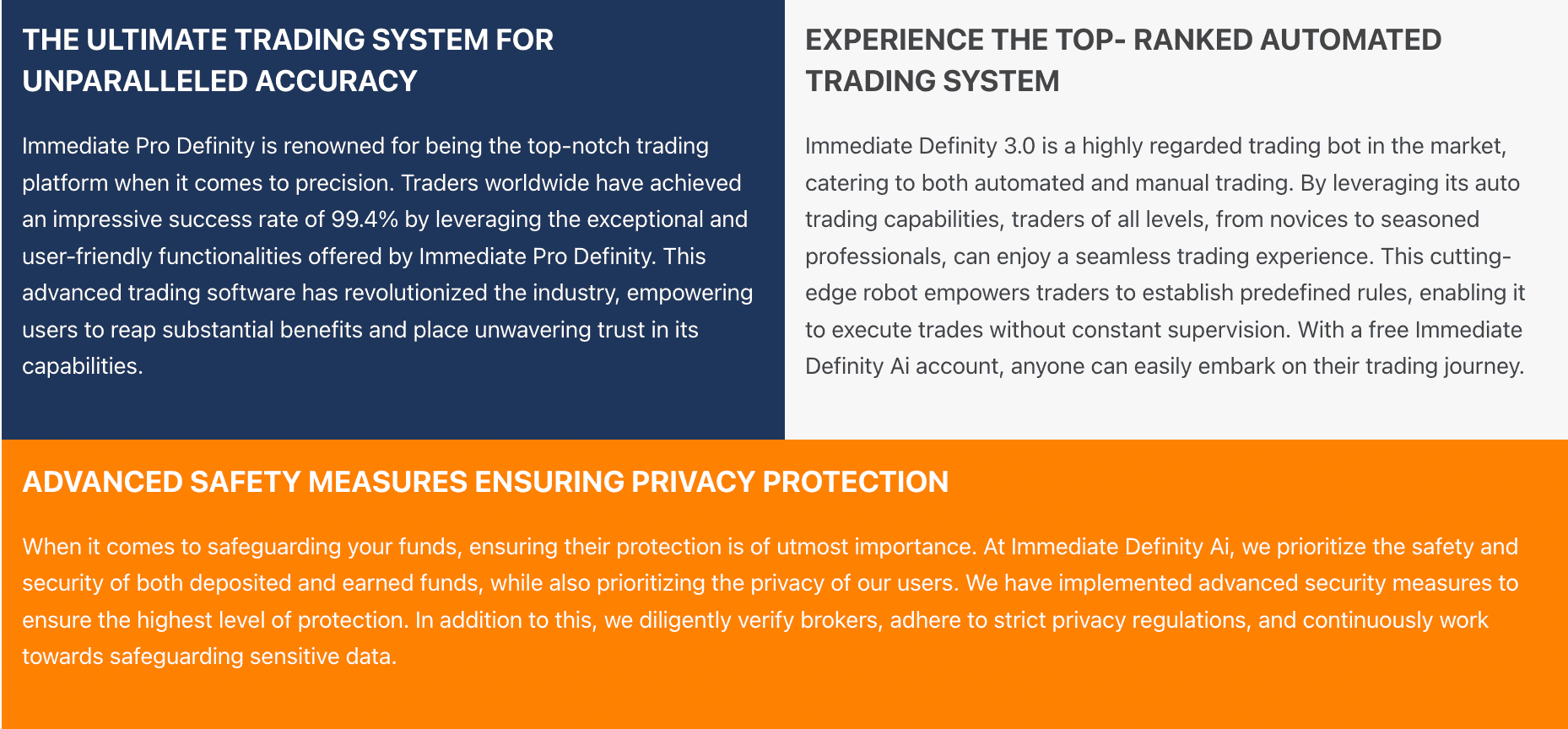 THE ULTIMATE TRADING SYSTEM FOR UNPARALLELED ACCURACY

Immediate Pro Definity is renowned for being the top-notch trading platform when it comes to precision. Traders worldwide have achieved an impressive success rate of 99.4% by leveraging the exceptional and user-friendly functionalities offered by Immediate Pro Definity. This advanced trading software has revolutionized the industry, empowering users to reap substantial benefits and place unwavering trust in its capabilities.

EXPERIENCE THE TOP- RANKED AUTOMATED TRADING SYSTEM

Immediate Definity 3.0 is a highly regarded trading bot in the market, catering to both automated and manual trading. By leveraging its auto trading capabilities, traders of all levels, from novices to seasoned professionals, can enjoy a seamless trading experience. This cutting-edge robot empowers traders to establish predefined rules, enabling it to execute trades without constant supervision. With a free Immediate Definity Ai account, anyone can easily embark on their trading journey.

ADVANCED SAFETY MEASURES ENSURING PRIVACY PROTECTION

When it comes to safeguarding your funds, ensuring their protection is of utmost importance. At Immediate Definity Ai, we prioritize the safety and security of both deposited and earned funds, while also prioritizing the privacy of our users. We have implemented advanced security measures to ensure the highest level of protection. In addition to this, we diligently verify brokers, adhere to strict privacy regulations, and continuously work towards safeguarding sensitive data.